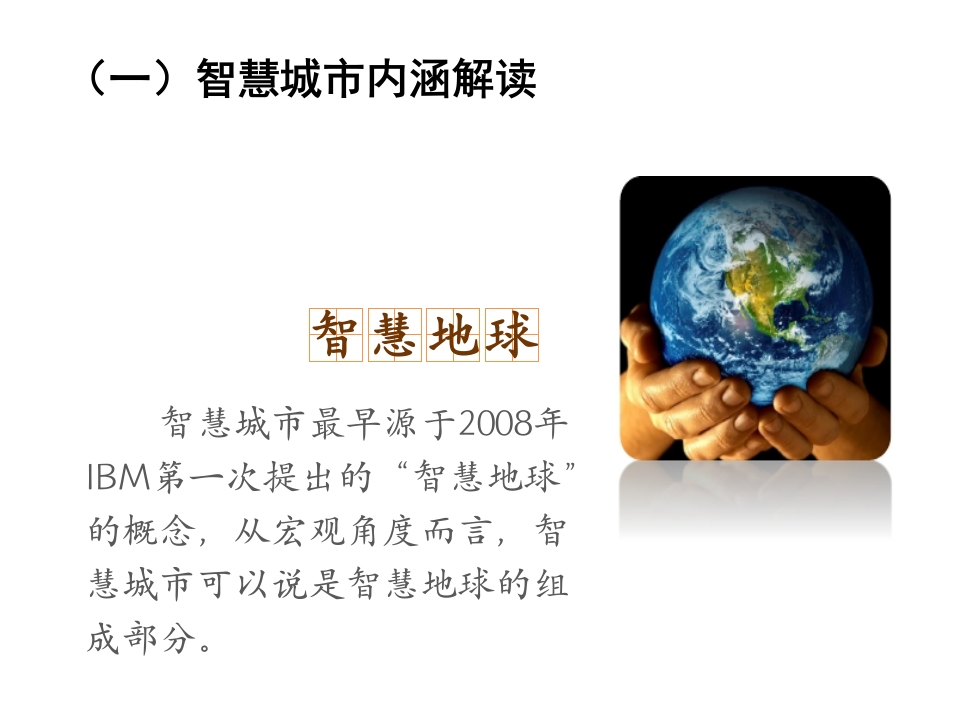 （一）智慧城市内涵解读

智慧地球

智慧城市最早源于2008年IBM第一次提出的“智慧地球”的概念，从宏观角度而言，智慧城市可以说是智慧地球的组成部分。